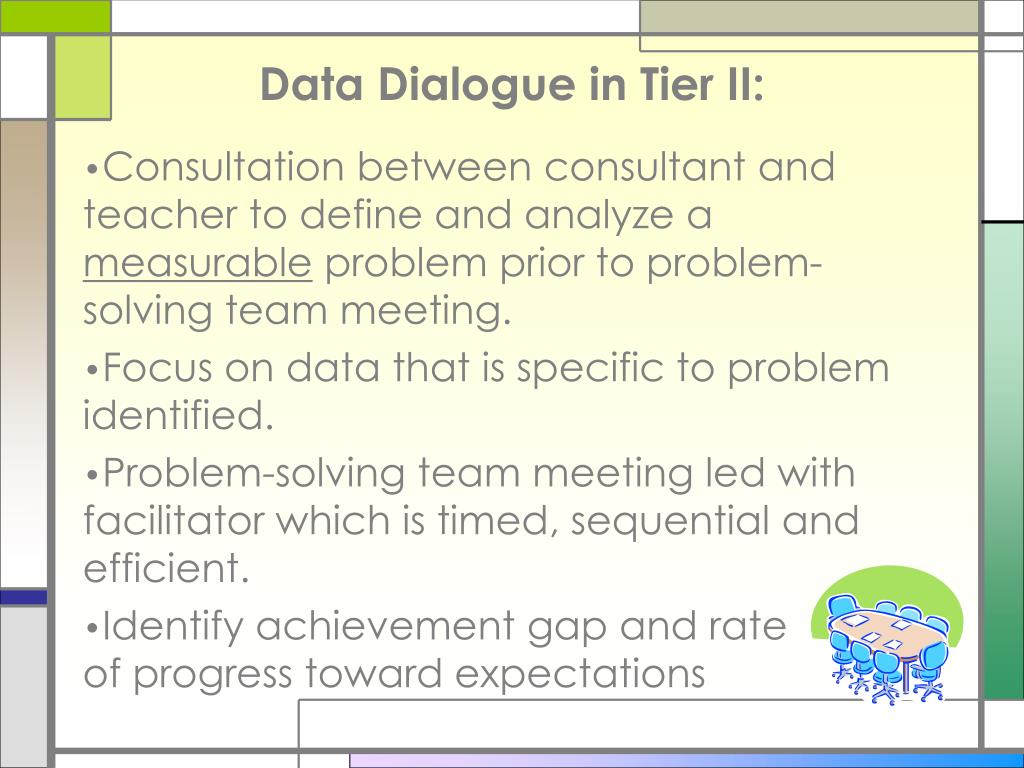 Data Dialogue in Tier II:

•Consultation between consultant and teacher to define and analyze a measurable problem prior to problem-solving team meeting.

•Focus on data that is specific to problem identified.

•Problem-solving team meeting led with facilitator which is timed, sequential and efficient.

•Identify achievement gap and rate of progress toward expectations